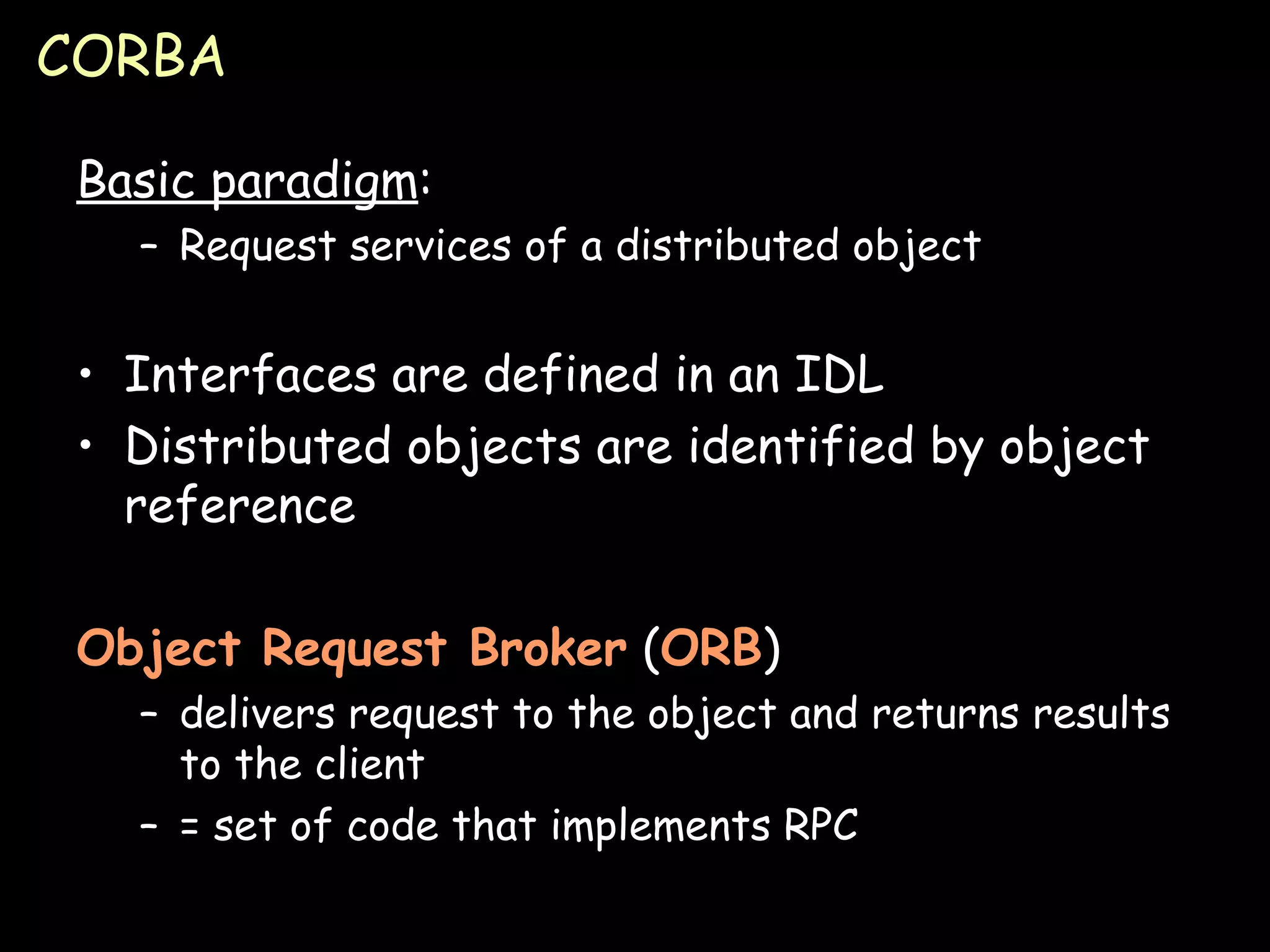 CORBA

Basic paradigm:
– Request services of a distributed object

• Interfaces are defined in an IDL
• Distributed objects are identified by object reference

Object Request Broker (ORB)
– delivers request to the object and returns results to the client
– = set of code that implements RPC